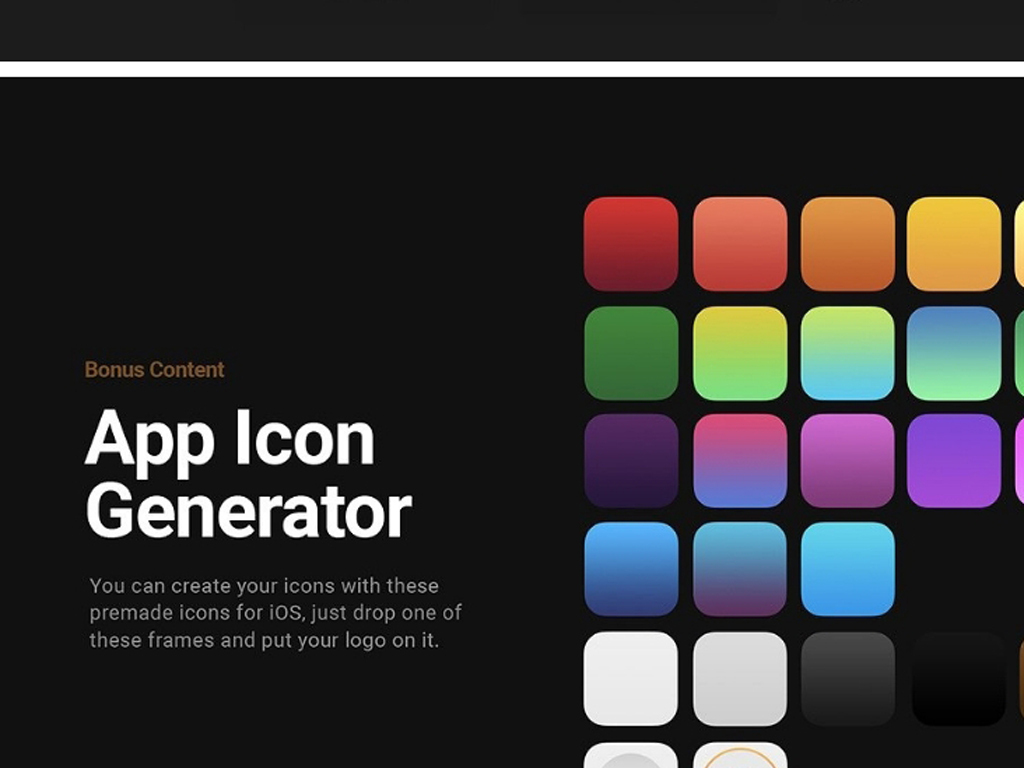 Bonus Content

App Icon Generator

You can create your icons with these premade icons for iOS, just drop one of these frames and put your logo on it.